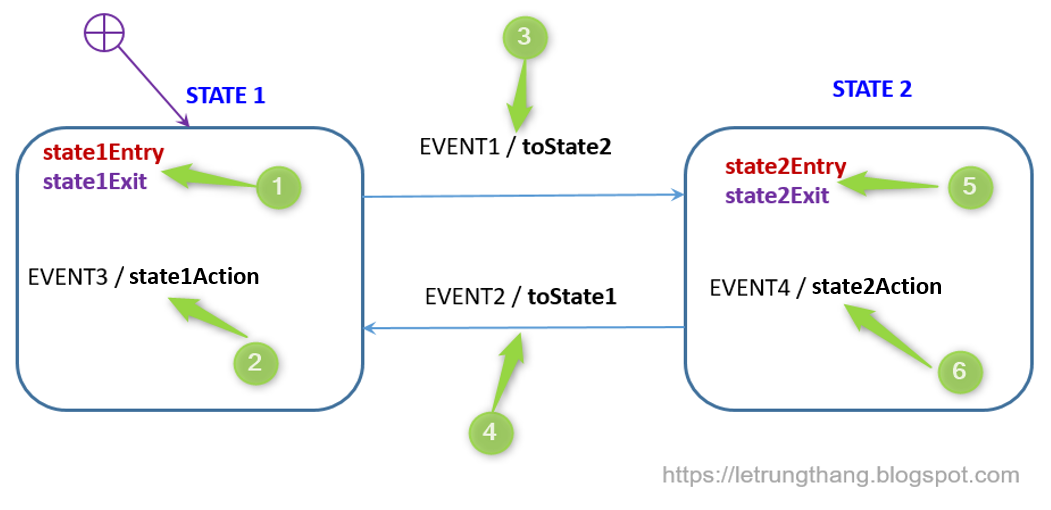 STATE 1

state1Entry
state1Exit

1

EVENT3 / state1Action

2

3

EVENT1 / toState2

EVENT2 / toState1

4

STATE 2

state2Entry
state2Exit

5

EVENT4 / state2Action

6

https://letrungthang.blogspot.com